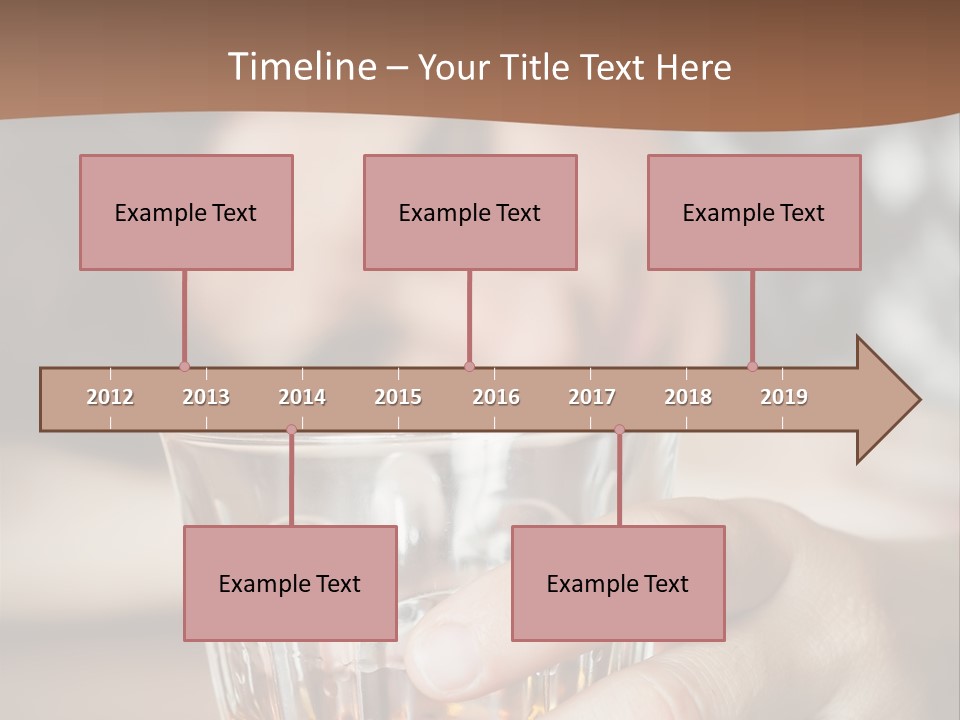 Timeline – Your Title Text Here

Example Text

Example Text

Example Text

2012 2013 2014 2015 2016 2017 2018 2019

Example Text

Example Text